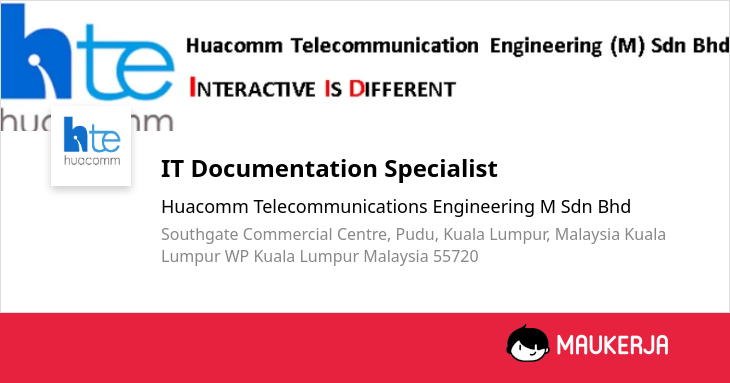 hte
huacomm

Huacomm Telecommunication Engineering (M) Sdn Bhd

INTERACTIVE IS DIFFERENT

hte
huacomm

IT Documentation Specialist

Huacomm Telecommunications Engineering M Sdn Bhd

Southgate Commercial Centre, Pudu, Kuala Lumpur, Malaysia Kuala Lumpur WP Kuala Lumpur Malaysia 55720

MAUKERJA